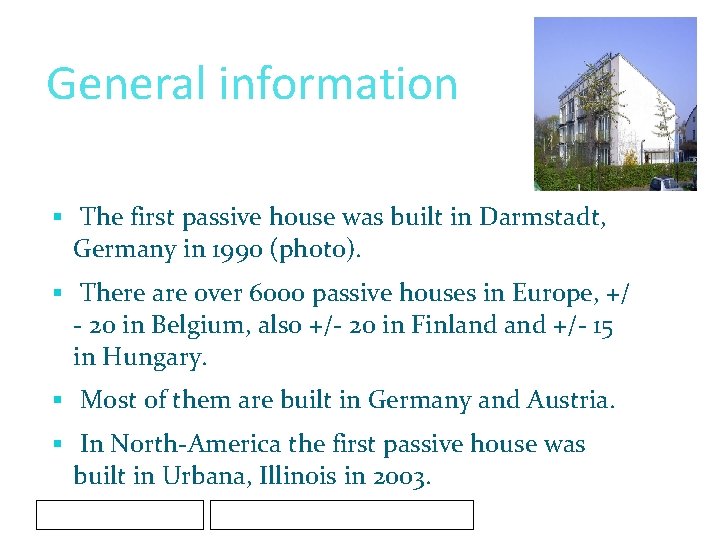 General information

▪ The first passive house was built in Darmstadt, Germany in 1990 (photo).

▪ There are over 6000 passive houses in Europe, +/- 20 in Belgium, also +/- 20 in Finland and +/- 15 in Hungary.

▪ Most of them are built in Germany and Austria.

▪ In North-America the first passive house was built in Urbana, Illinois in 2003.